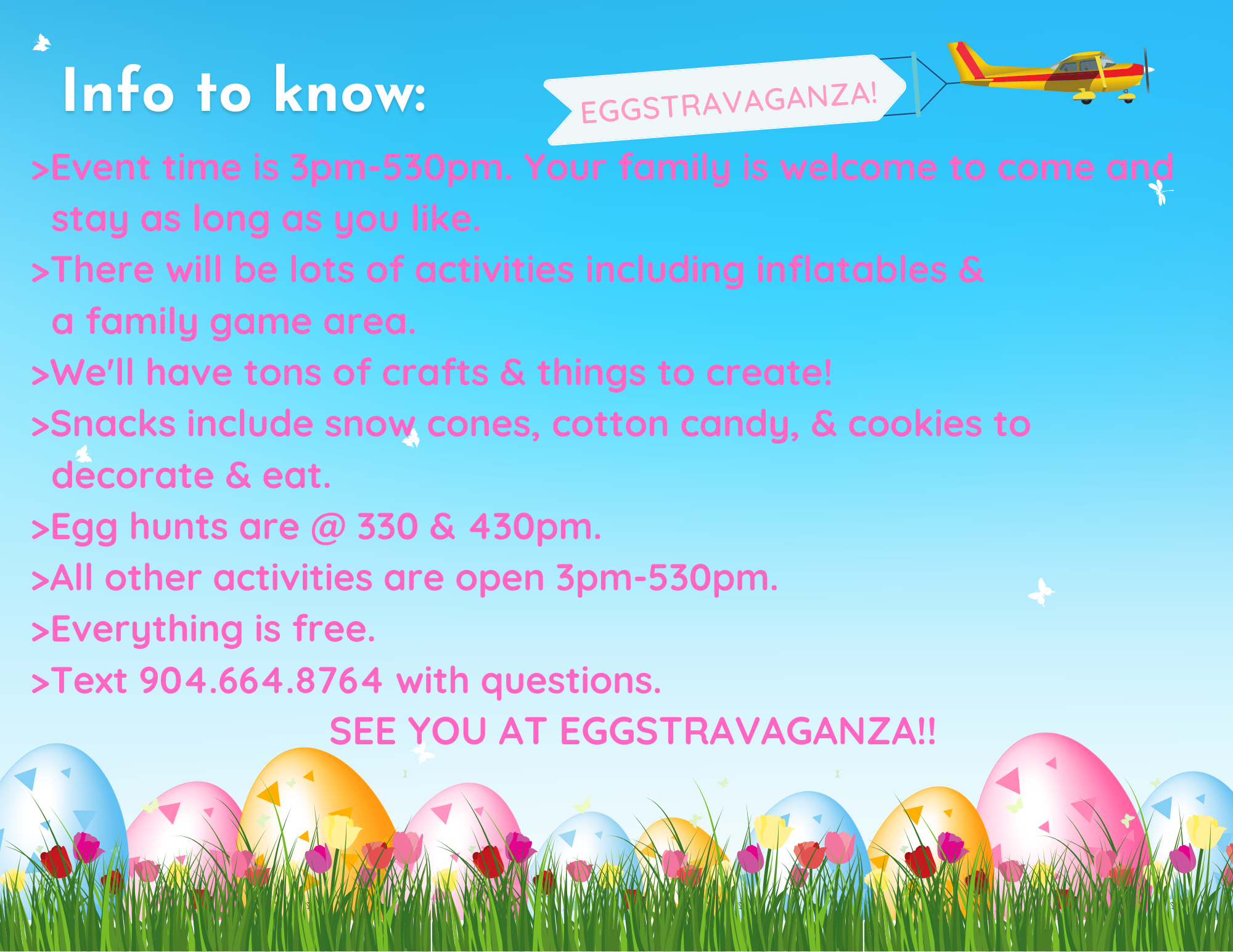 Info to know:

EGGSTRAVAGANZA!

>Event time is 3pm-530pm. Your family is welcome to come and stay as long as you like.
>There will be lots of activities including inflatables & a family game area.
>We'll have tons of crafts & things to create!
>Snacks include snow cones, cotton candy, & cookies to decorate & eat.
>Egg hunts are @ 330 & 430pm.
>All other activities are open 3pm-530pm.
>Everything is free.
>Text 904.664.8764 with questions.

SEE YOU AT EGGSTRAVAGANZA!!